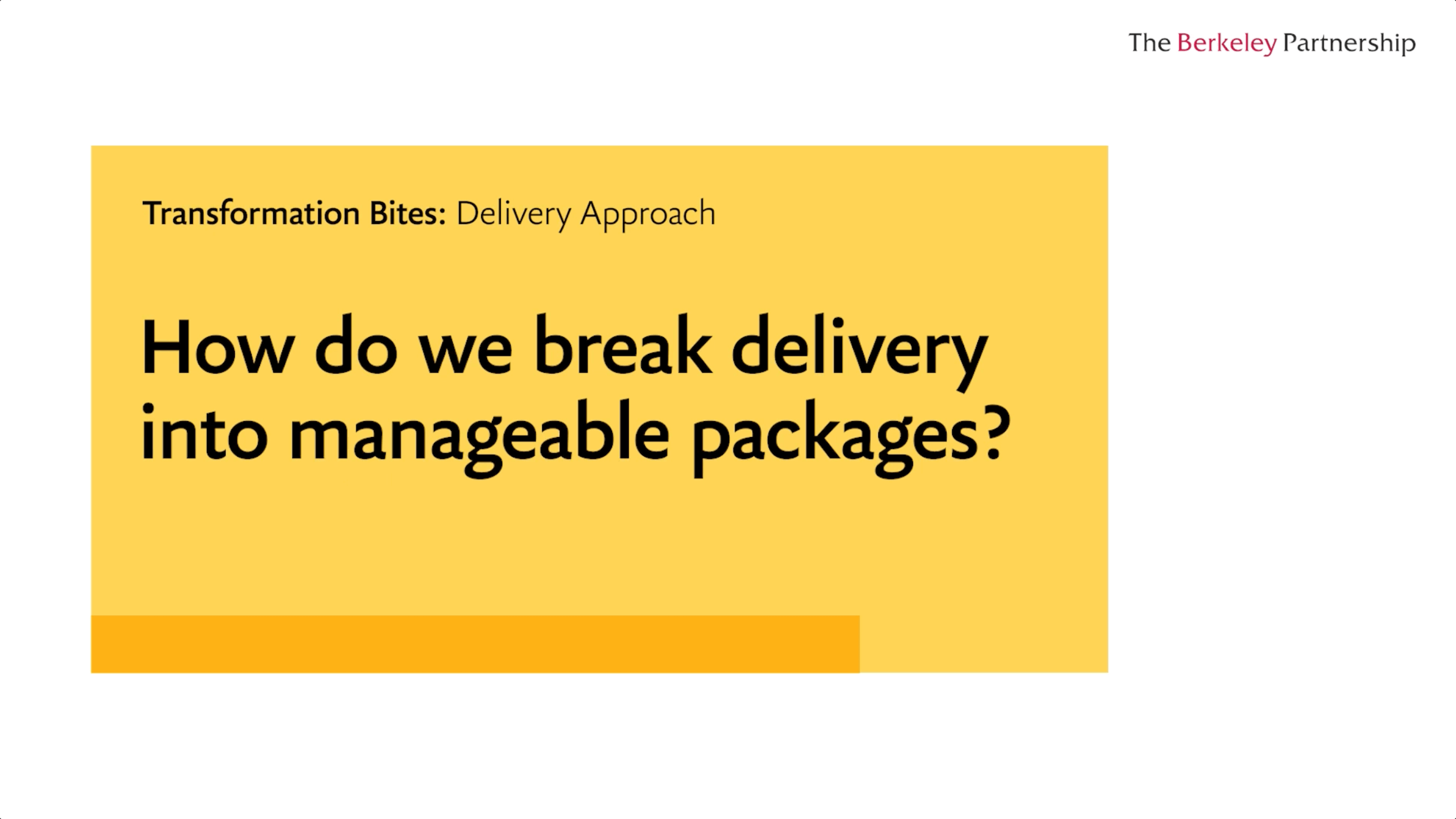 The Berkeley Partnership

Transformation Bites: Delivery Approach

How do we break delivery into manageable packages?